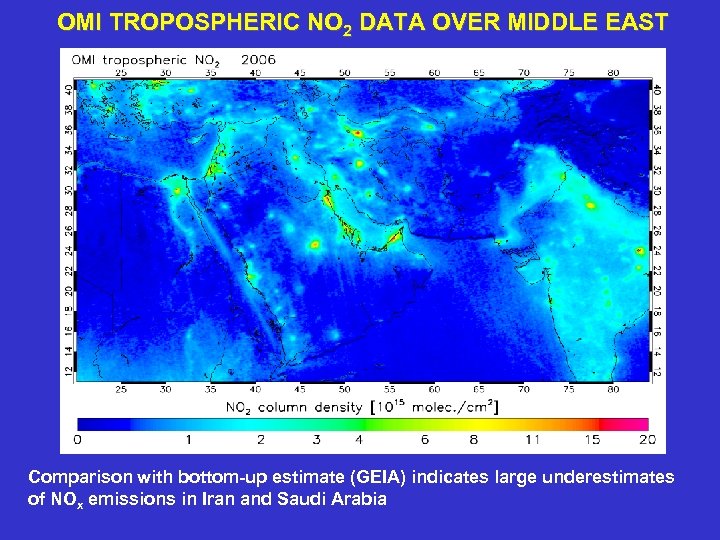 OMI TROPOSPHERIC $NO_2$ DATA OVER MIDDLE EAST

OMI tropospheric $NO_2$ 2006

25 30 35 40 45 50 55 60 65 70 75 80

40 38 36 34 32 30 28 26 24 22 20 18 16 14 12

40 38 36 34 32 30 28 26 24 22 20 18 16 14 12

25 30 35 40 45 50 55 60 65 70 75 80

$NO_2$ column density [$10^{15}$ molec./cm$^2$]

0 1 2 3 4 6 8 11 15 20

Comparison with bottom-up estimate (GEIA) indicates large underestimates of $NO_x$ emissions in Iran and Saudi Arabia